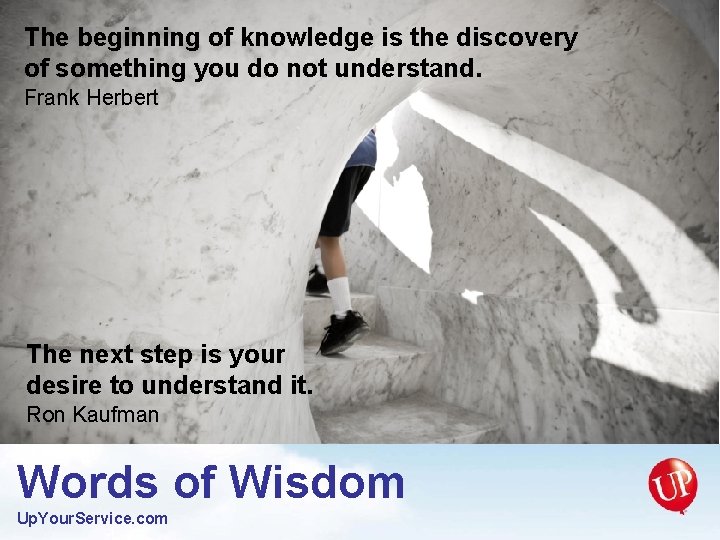 The beginning of knowledge is the discovery of something you do not understand.
Frank Herbert

The next step is your desire to understand it.
Ron Kaufman

Words of Wisdom
UpYourService.com

UP